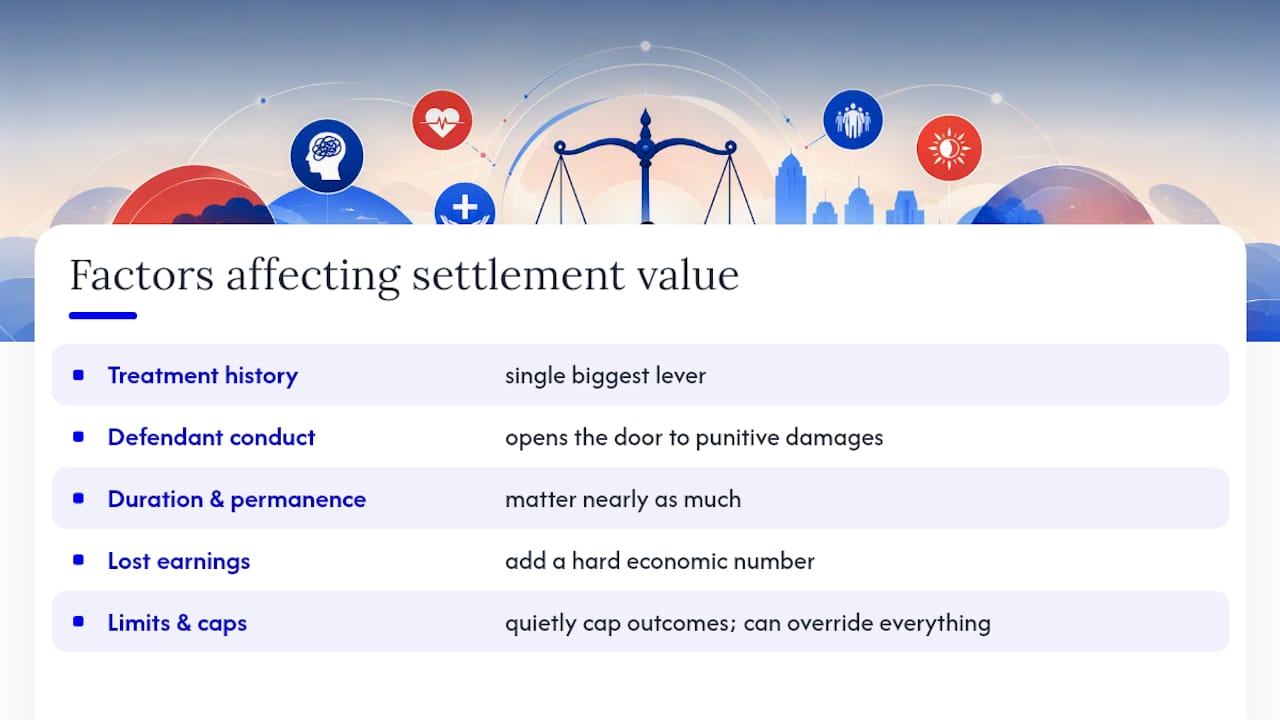 Factors affecting settlement value

| | |
|---|---|
| Treatment history | single biggest lever |
| Defendant conduct | opens the door to punitive damages |
| Duration & permanence | matter nearly as much |
| Lost earnings | add a hard economic number |
| Limits & caps | quietly cap outcomes; can override everything |